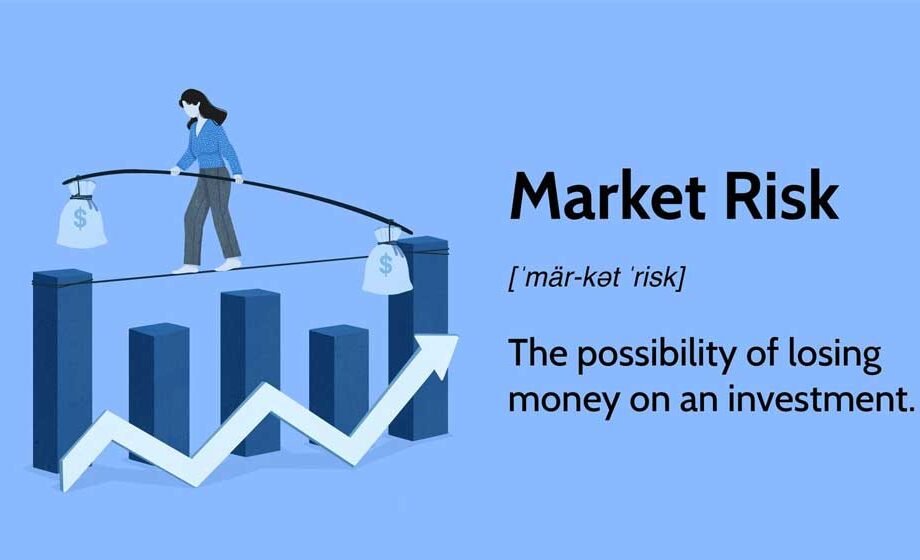 $ $

Market Risk

[ˈmär-kət ˈrisk]

The possibility of losing money on an investment.